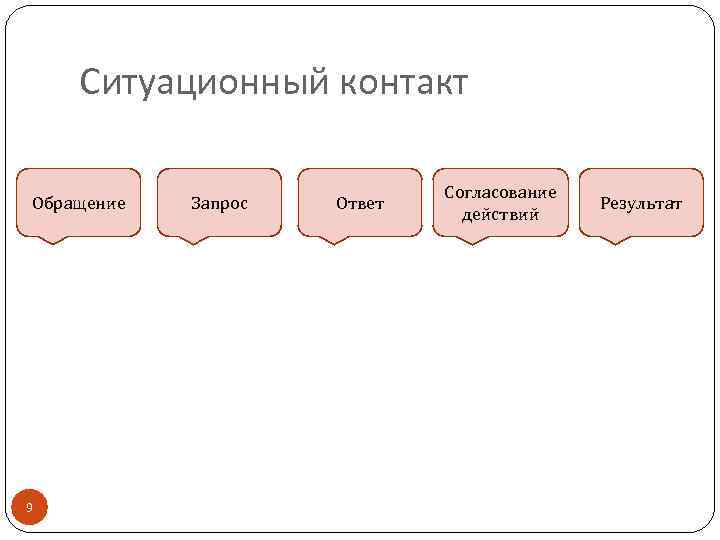 Ситуационный контакт

Обращение

Запрос

Ответ

Согласование действий

Результат

9